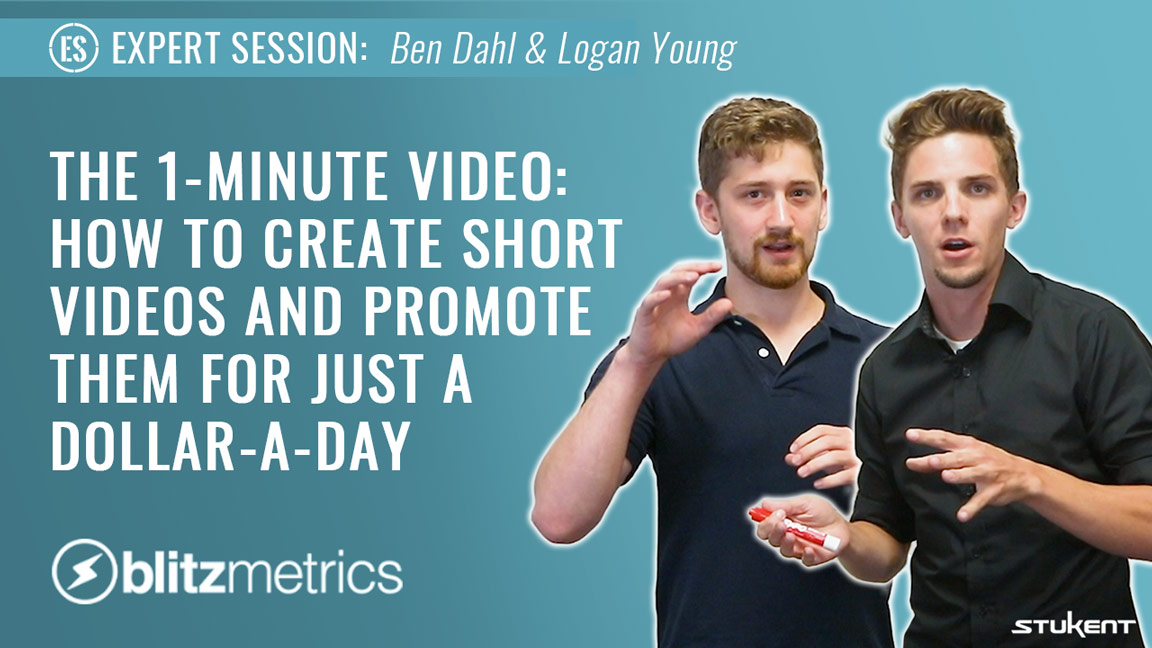 ES EXPERT SESSION: Ben Dahl & Logan Young

THE 1-MINUTE VIDEO: HOW TO CREATE SHORT VIDEOS AND PROMOTE THEM FOR JUST A DOLLAR-A-DAY

blitzmetrics

STUKENT